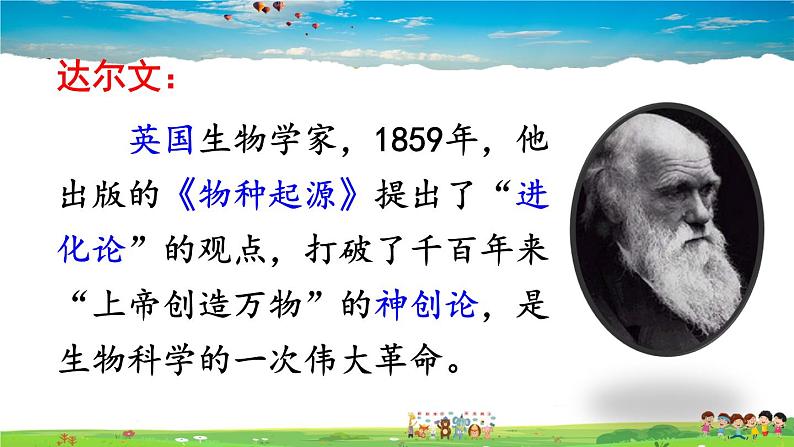 达尔文：

英国生物学家，1859年，他出版的《物种起源》提出了“进化论”的观点，打破了千百年来“上帝创造万物”的神创论，是生物科学的一次伟大革命。